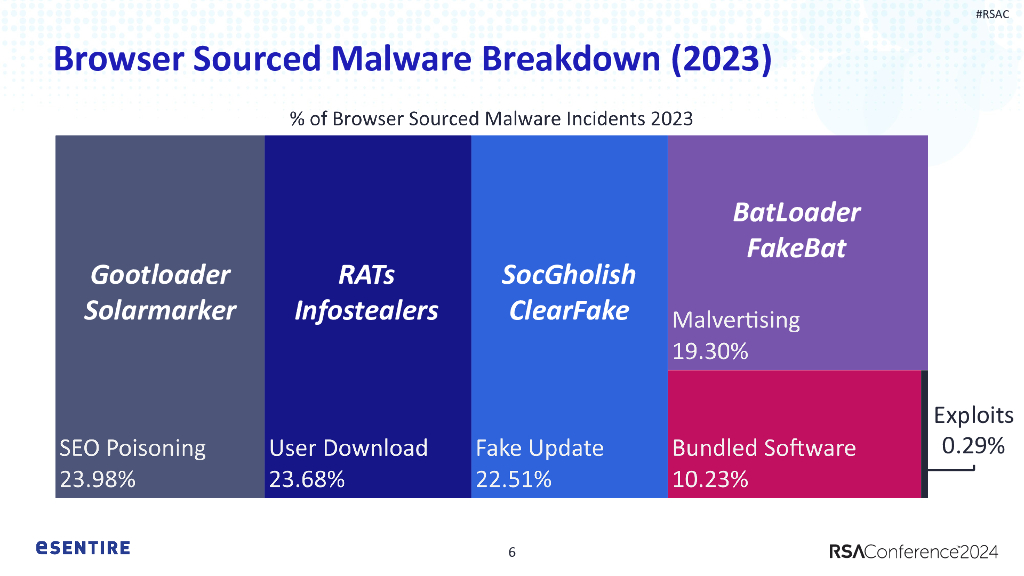 #RSAC

Browser Sourced Malware Breakdown (2023)

% of Browser Sourced Malware Incidents 2023

Gootloader
Solarmarker

SEO Poisoning
23.98%

RATs
Infostealers

User Download
23.68%

SocGholish
ClearFake

Fake Update
22.51%

BatLoader
FakeBat

Malvertising
19.30%

Bundled Software
10.23%

Exploits
0.29%

eSENTIRE

6

RSAConference2024